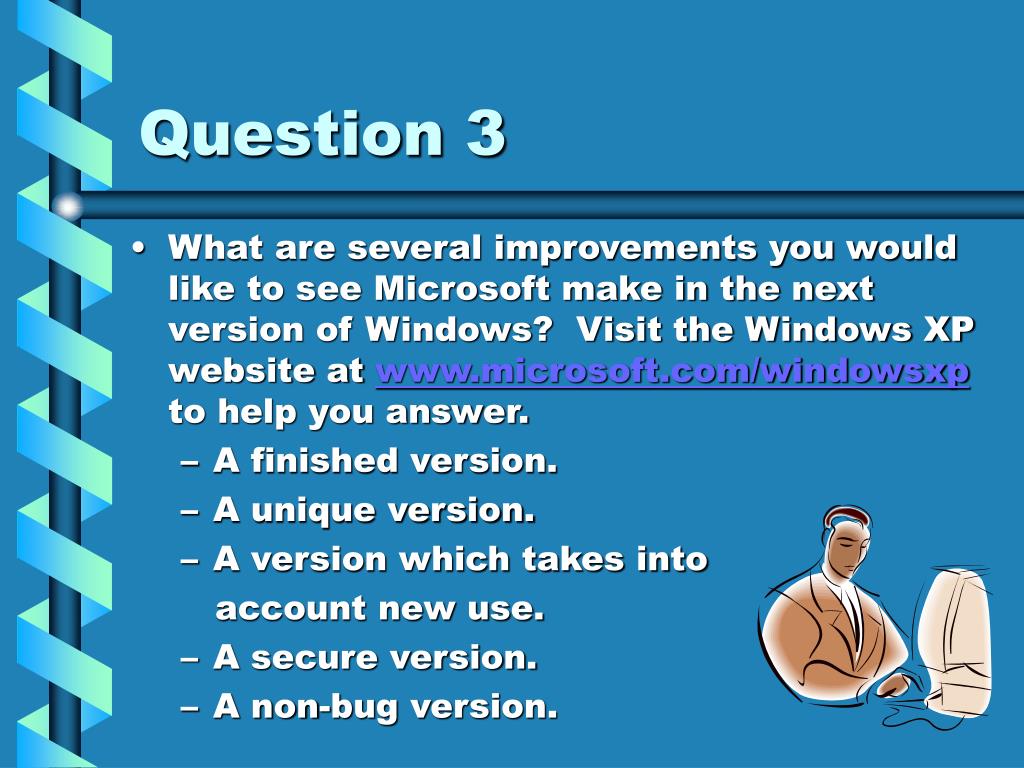 Question 3

• What are several improvements you would like to see Microsoft make in the next version of Windows? Visit the Windows XP website at www.microsoft.com/windowsxp to help you answer.
– A finished version.
– A unique version.
– A version which takes into account new use.
– A secure version.
– A non-bug version.